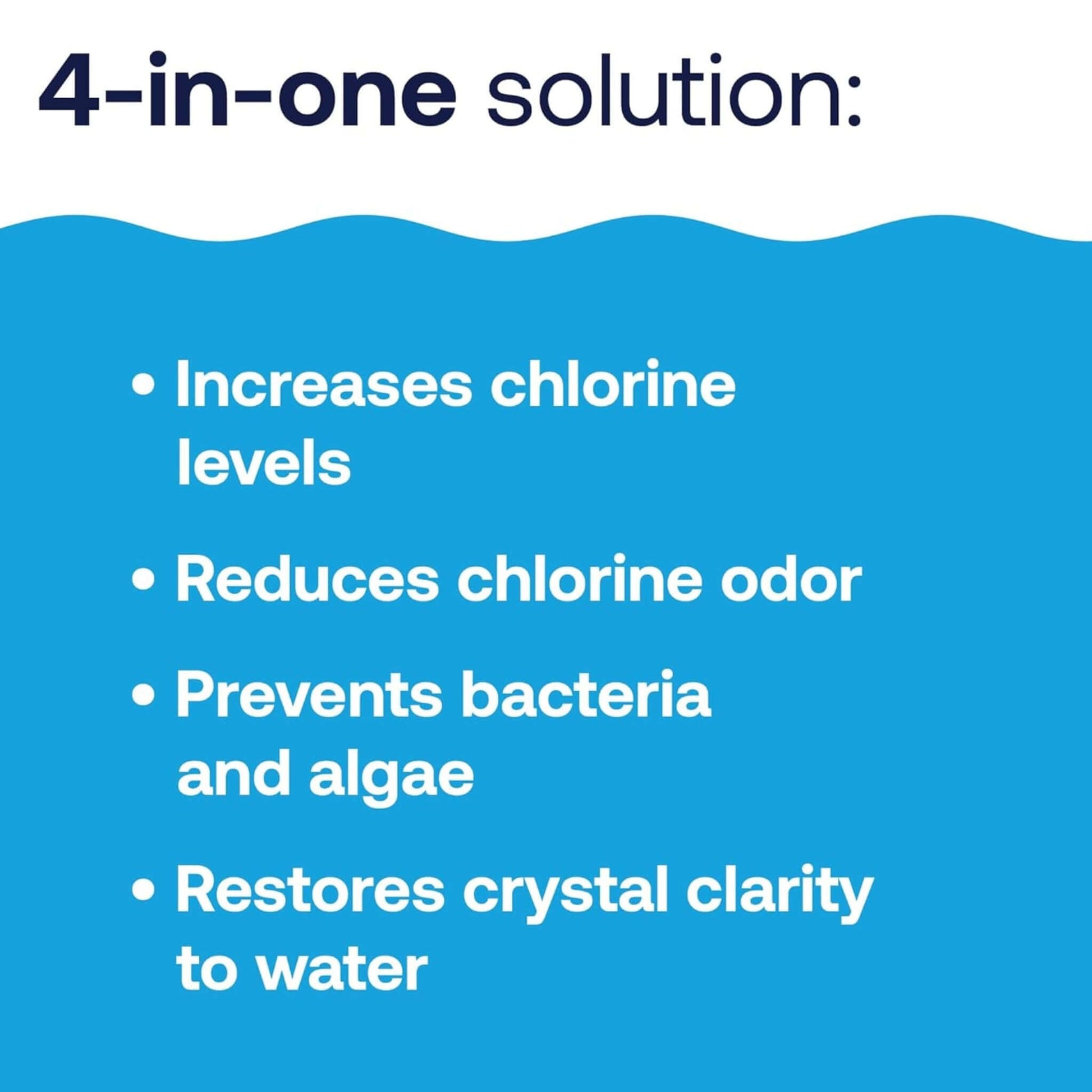 4-in-one solution:

• Increases chlorine levels

• Reduces chlorine odor

• Prevents bacteria and algae

• Restores crystal clarity to water